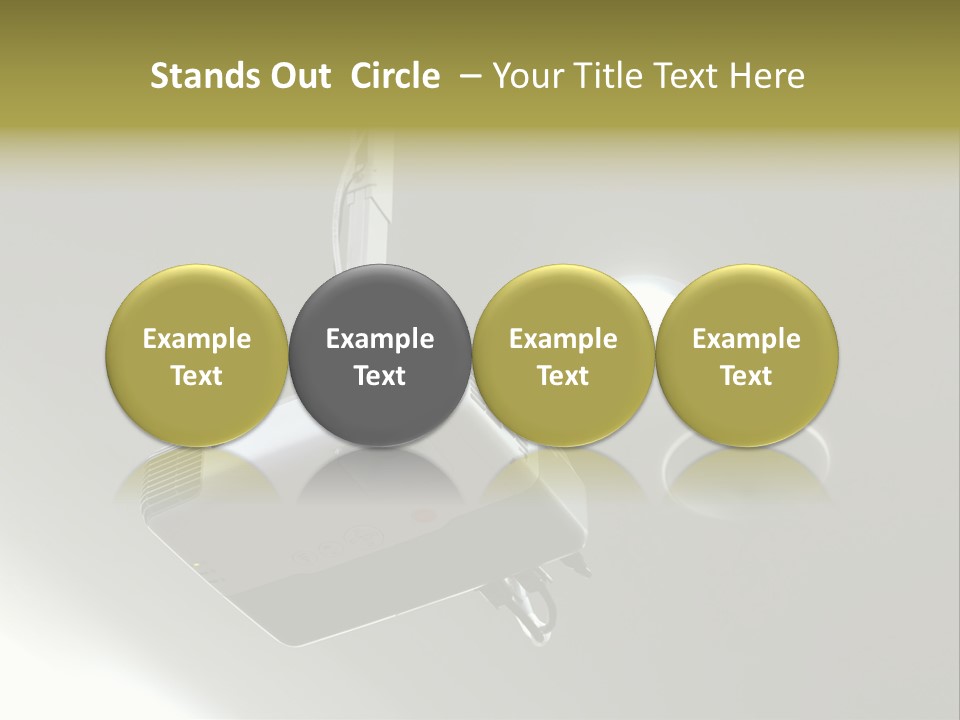 Stands Out Circle – Your Title Text Here

Example Text

Example Text

Example Text

Example Text